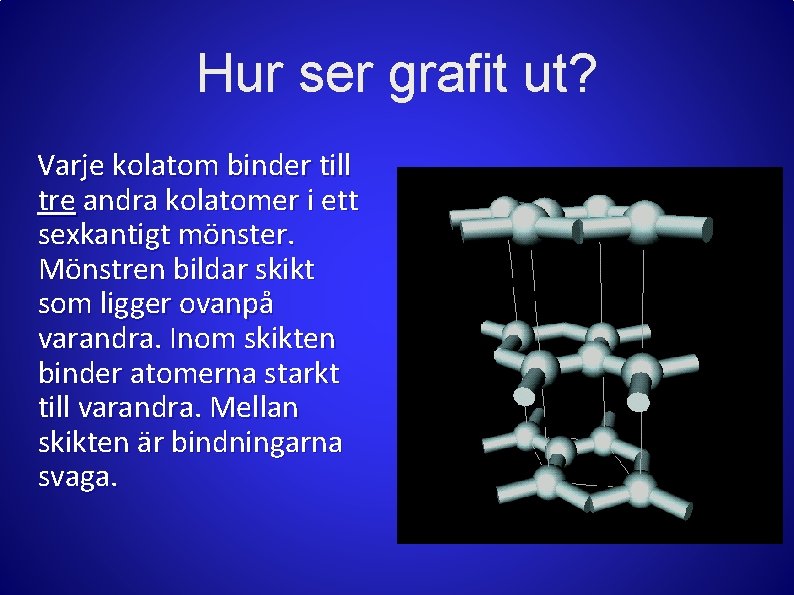 Hur ser grafit ut?

Varje kolatom binder till tre andra kolatomer i ett sexkantigt mönster. Mönstren bildar skikt som ligger ovanpå varandra. Inom skikten binder atomerna starkt till varandra. Mellan skikten är bindningarna svaga.